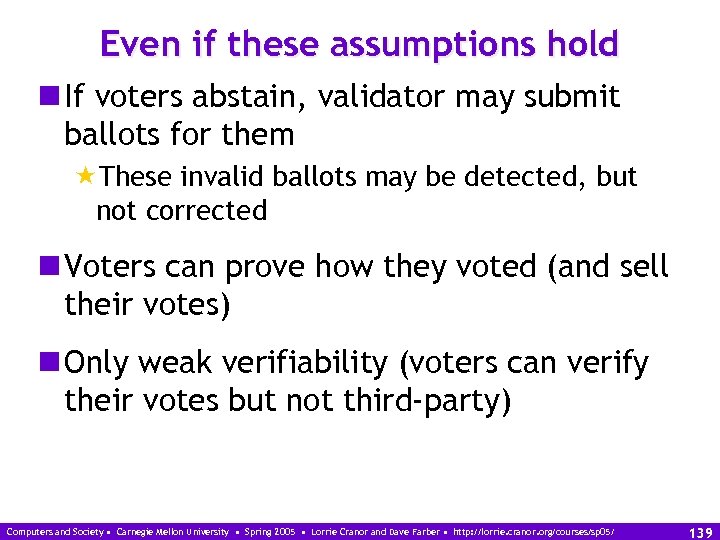 Even if these assumptions hold

If voters abstain, validator may submit ballots for them

These invalid ballots may be detected, but not corrected

Voters can prove how they voted (and sell their votes)

Only weak verifiability (voters can verify their votes but not third-party)

Computers and Society • Carnegie Mellon University • Spring 2005 • Lorrie Cranor and Dave Farber • http://lorrie.cranor.org/courses/sp05/ 139